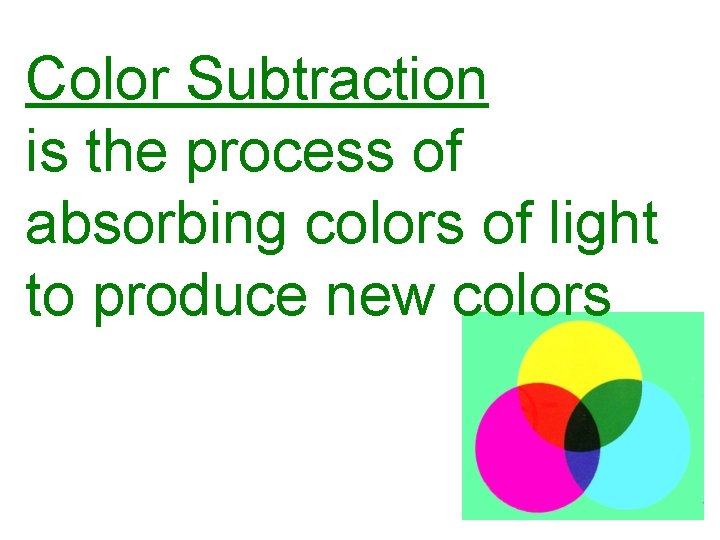 Color Subtraction
is the process of absorbing colors of light to produce new colors